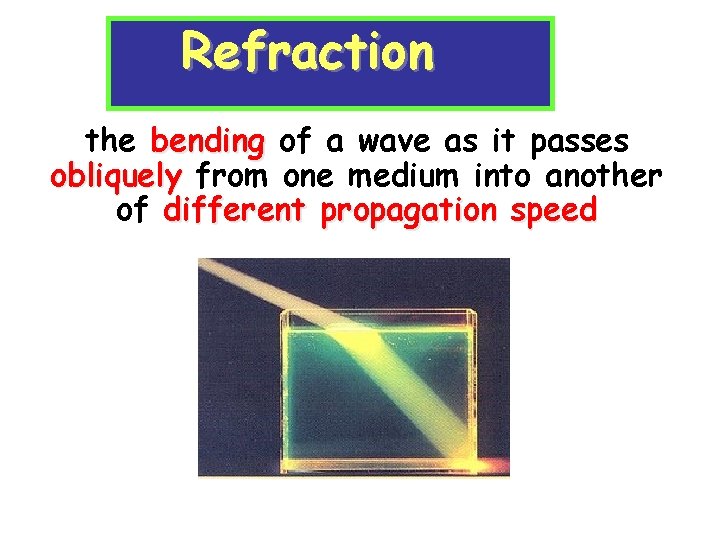 Refraction

the bending of a wave as it passes obliquely from one medium into another of different propagation speed